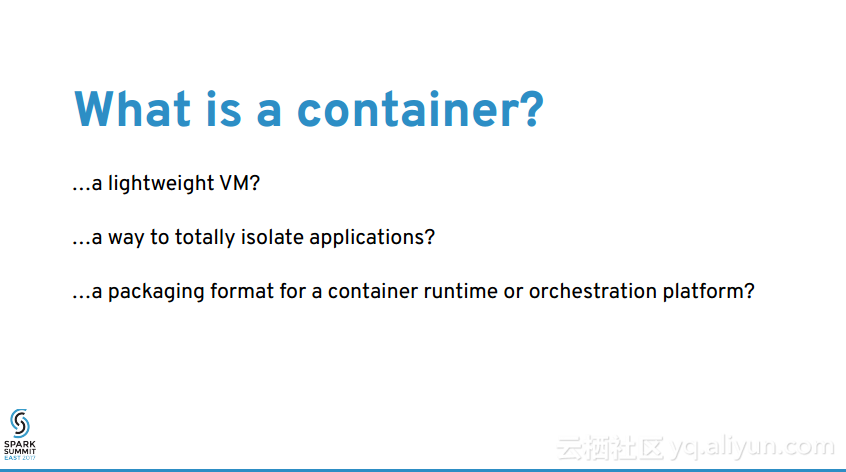 What is a container?

...a lightweight VM?

...a way to totally isolate applications?

...a packaging format for a container runtime or orchestration platform?

SPARK SUMMIT EAST 2017

云栖社区 yq.aliyun.com